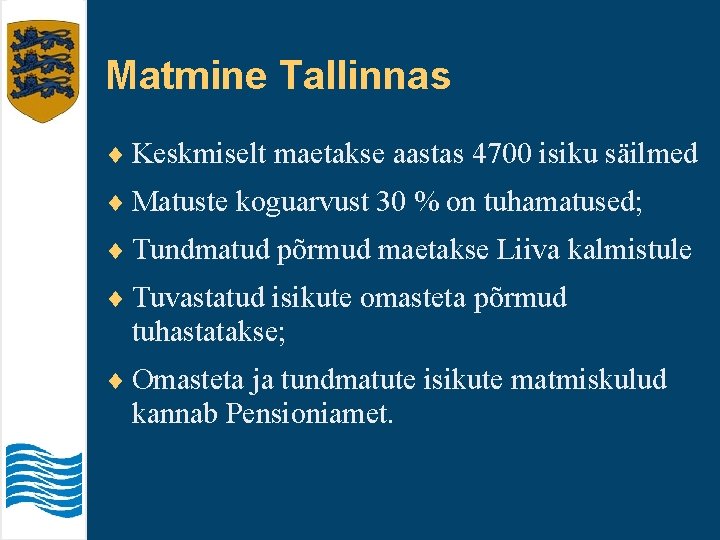 Matmine Tallinnas

♦ Keskmiselt maetakse aastas 4700 isiku säilmed

♦ Matuste koguarvust 30 % on tuhamatused;

♦ Tundmatud põrmud maetakse Liiva kalmistule

♦ Tuvastatud isikute omasteta põrmud tuhastatakse;

♦ Omasteta ja tundmatute isikute matmiskulud kannab Pensioniamet.